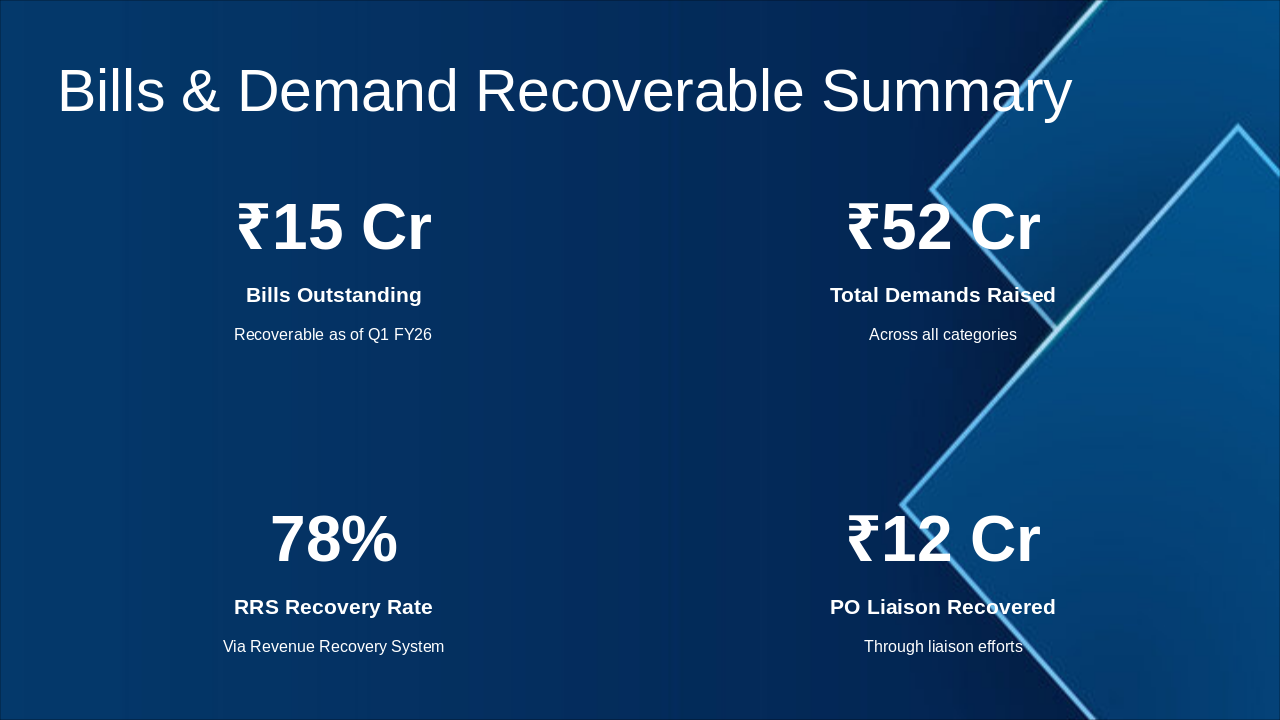 Bills & Demand Recoverable Summary

₹15 Cr

Bills Outstanding

Recoverable as of Q1 FY26

₹52 Cr

Total Demands Raised

Across all categories

78%

RRS Recovery Rate

Via Revenue Recovery System

₹12 Cr

PO Liaison Recovered

Through liaison efforts